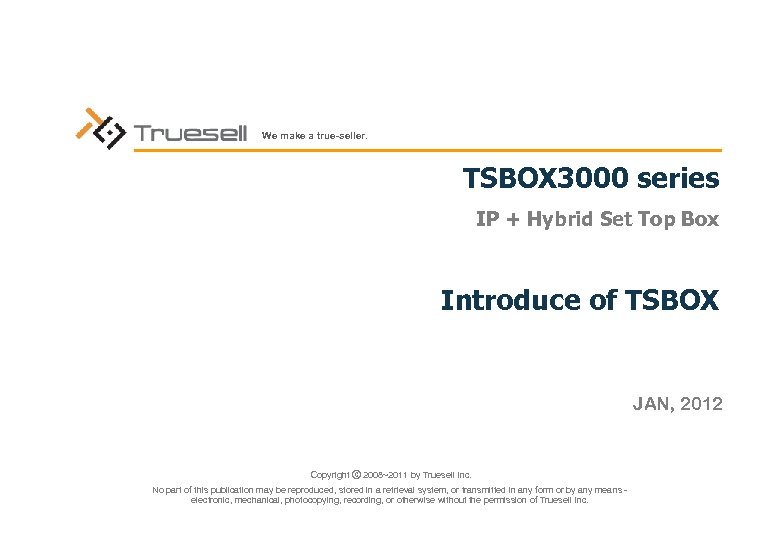 Truesell We make a true-seller.

TSBOX3000 series

IP + Hybrid Set Top Box

Introduce of TSBOX

JAN, 2012

Copyright © 2008~2011 by Truesell Inc.

No part of this publication may be reproduced, stored in a retrieval system, or transmitted in any form or by any means - electronic, mechanical, photocopying, recording, or otherwise without the permission of Truesell Inc.